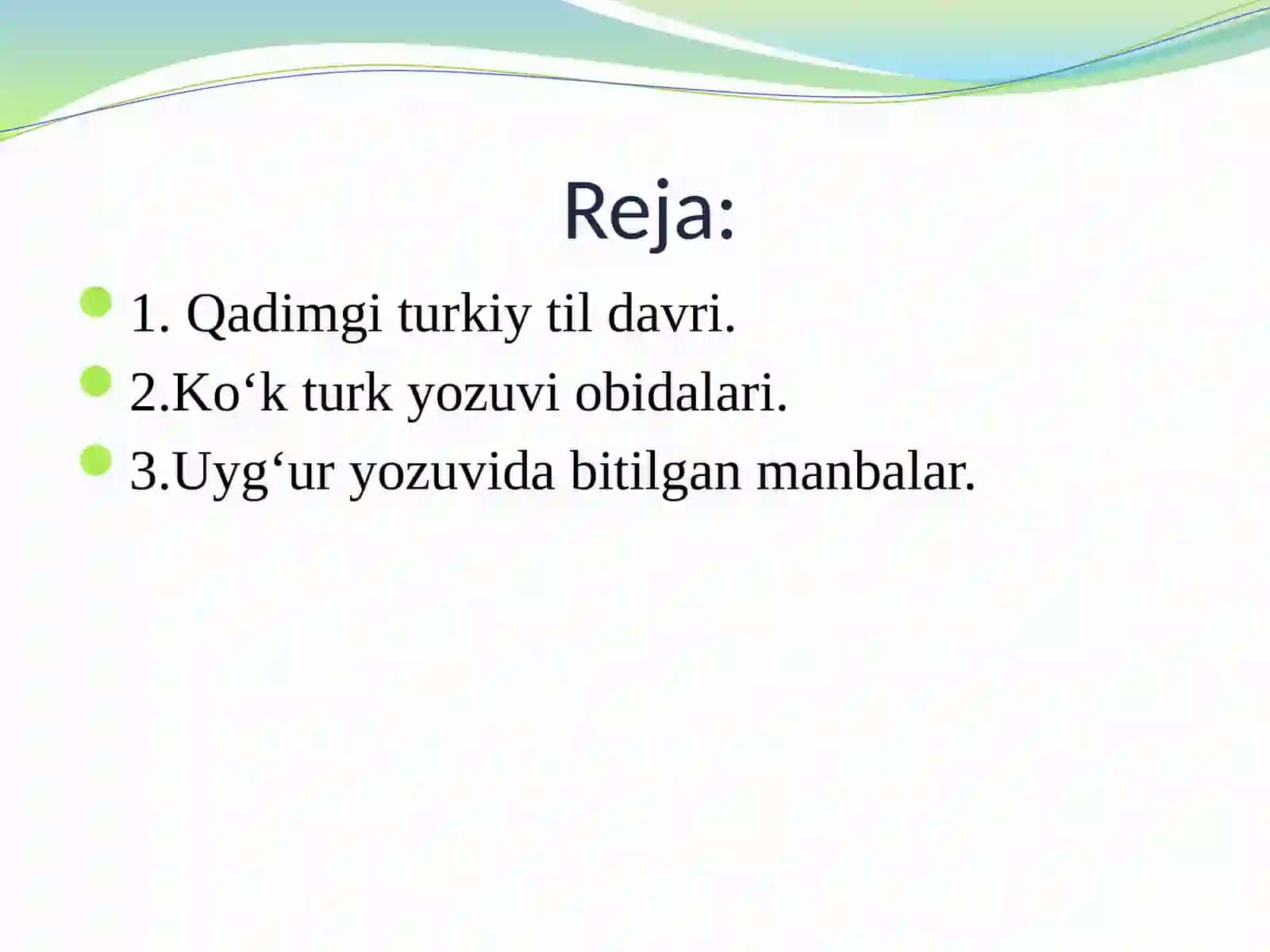 Reja:

1. Qadimgi turkiy til davri.
2.Ko‘k turk yozuvi obidalari.
3.Uyg‘ur yozuvida bitilgan manbalar.